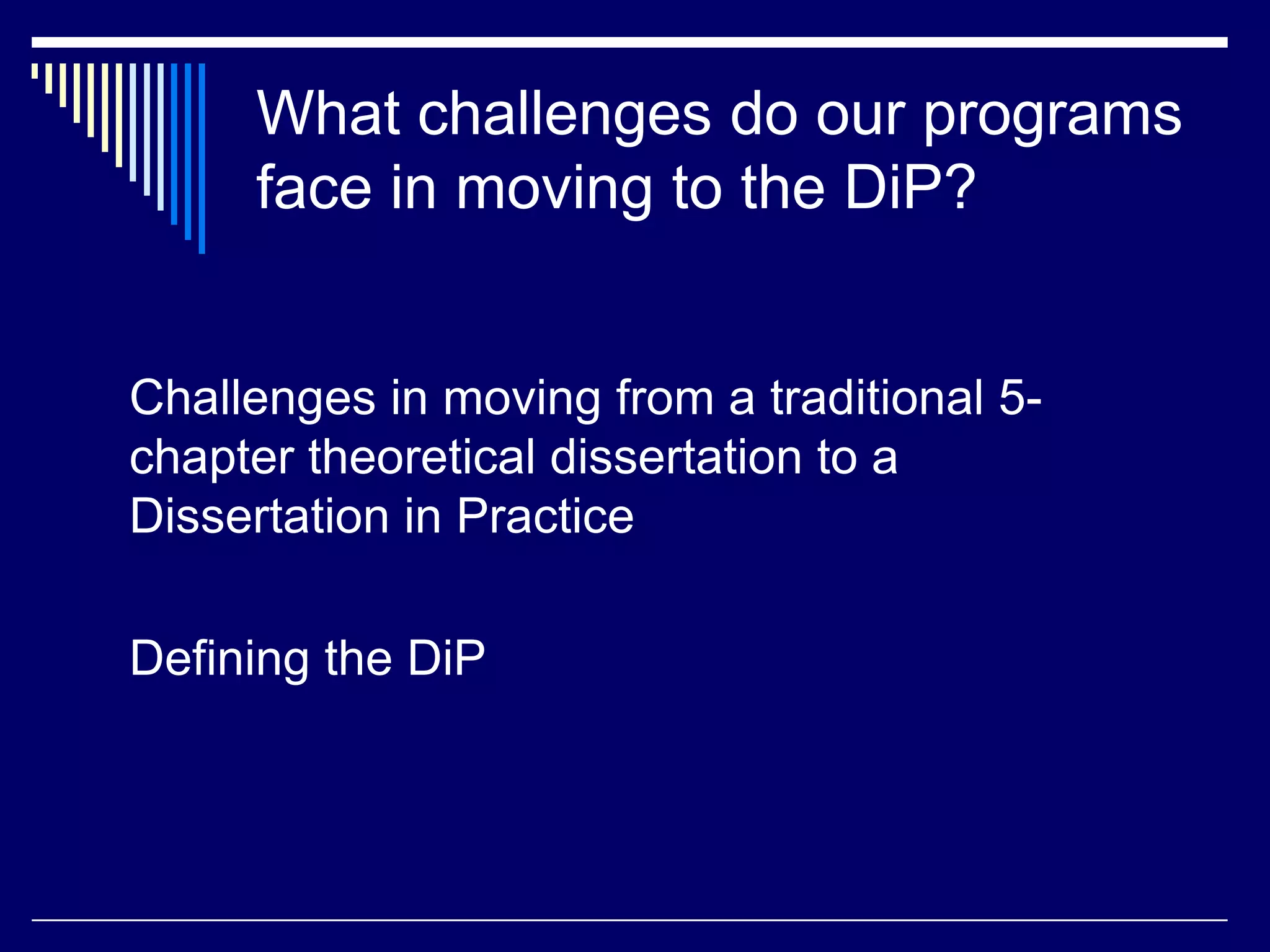 What challenges do our programs face in moving to the DiP?

Challenges in moving from a traditional 5-chapter theoretical dissertation to a Dissertation in Practice

Defining the DiP